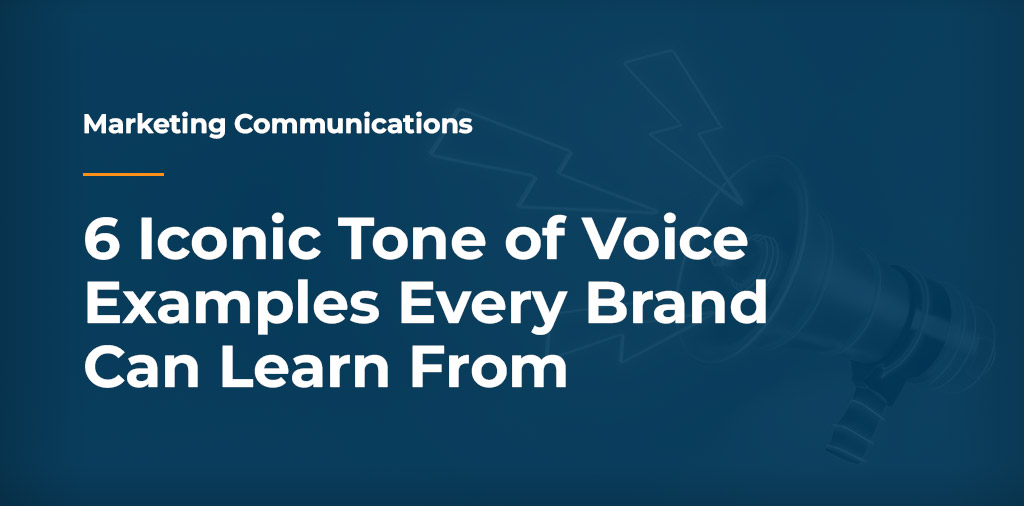 Marketing Communications

6 Iconic Tone of Voice Examples Every Brand Can Learn From